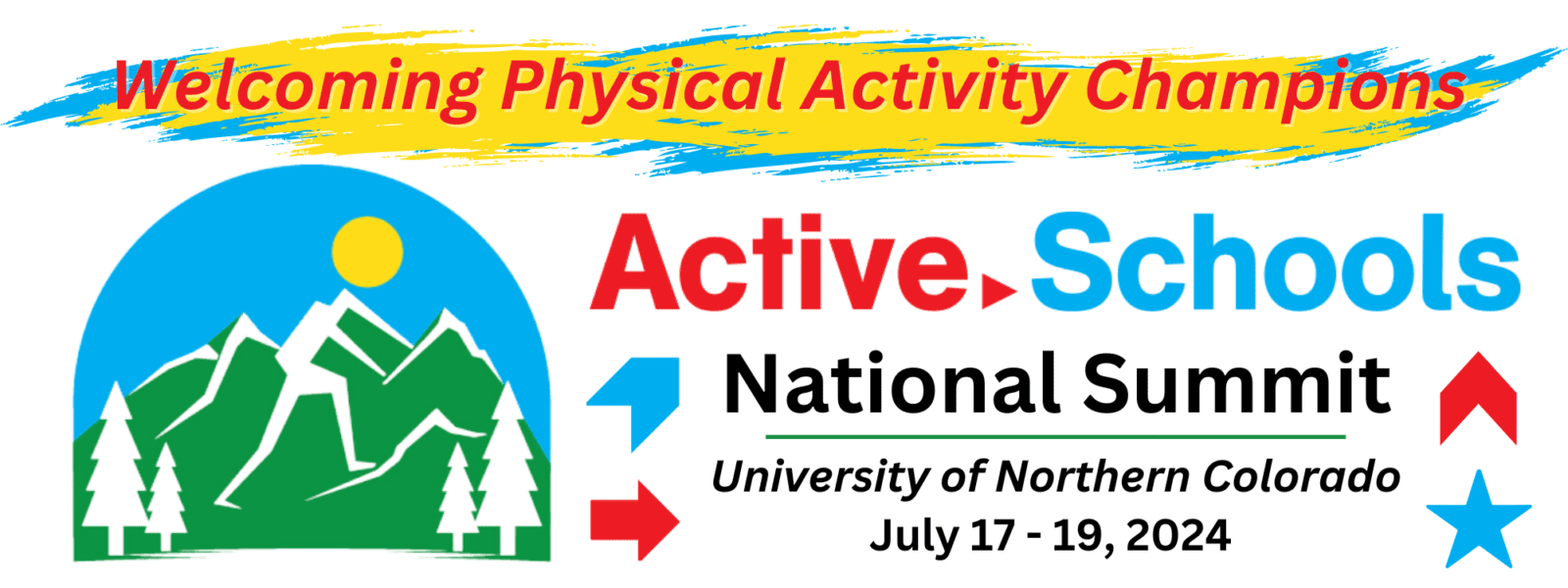 Welcoming Physical Activity Champions

Active Schools

National Summit

University of Northern Colorado
July 17 - 19, 2024